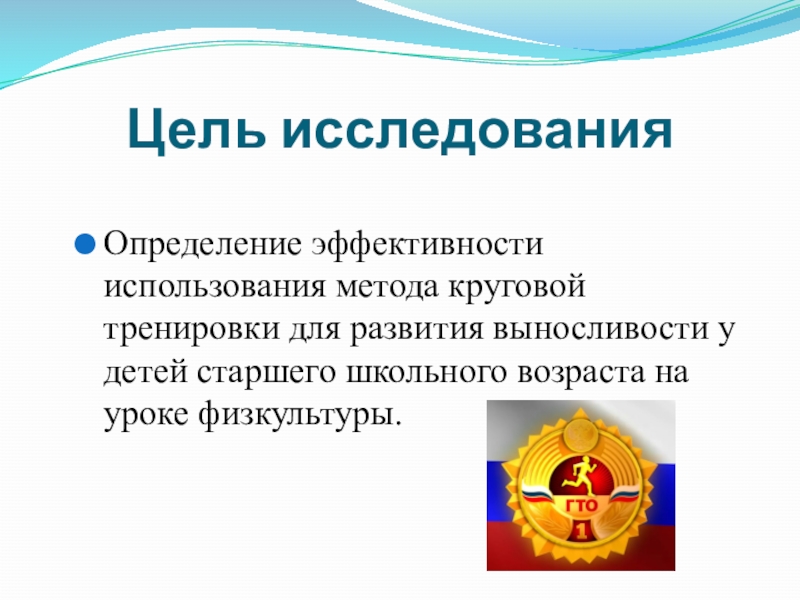 Цель исследования

Определение эффективности использования метода круговой тренировки для развития выносливости у детей старшего школьного возраста на уроке физкультуры.

ГТО
1